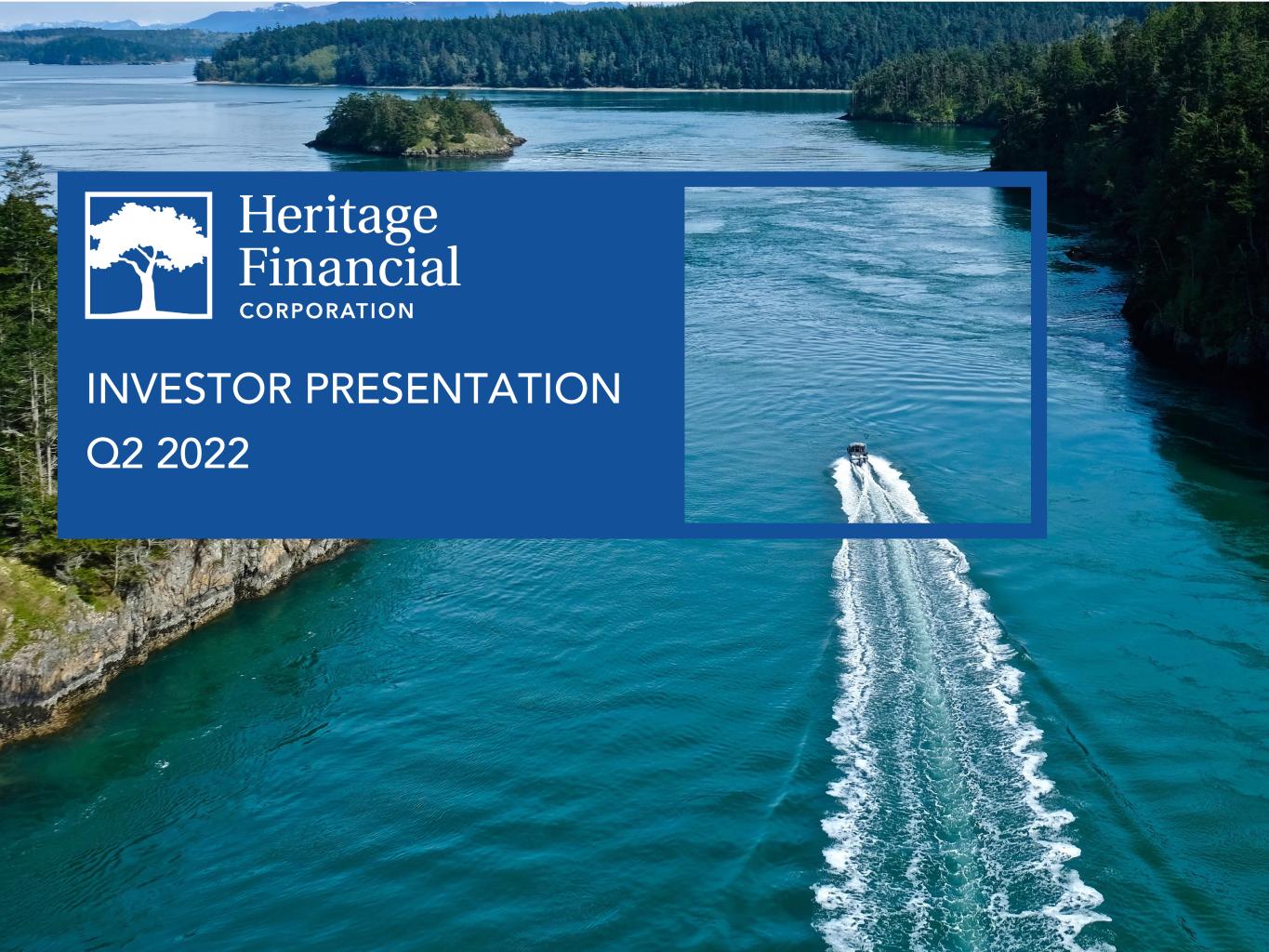 Heritage Financial
CORPORATION

INVESTOR PRESENTATION
Q2 2022